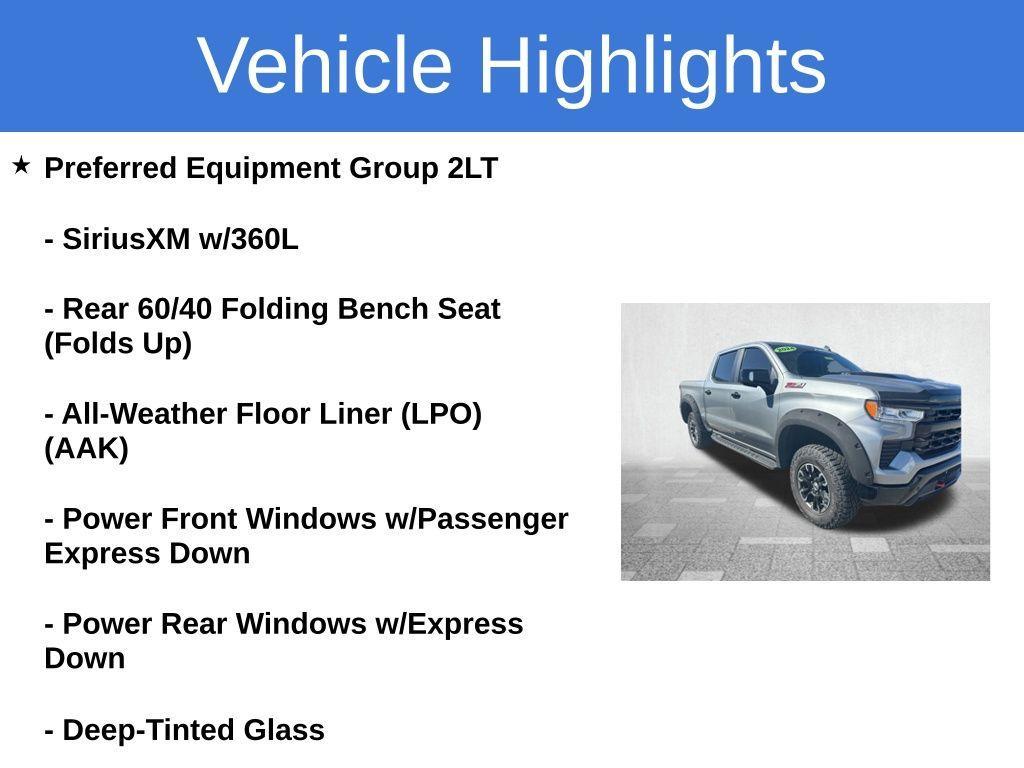 Vehicle Highlights

★ Preferred Equipment Group 2LT

- SiriusXM w/360L

- Rear 60/40 Folding Bench Seat (Folds Up)

- All-Weather Floor Liner (LPO) (AAK)

- Power Front Windows w/Passenger Express Down

- Power Rear Windows w/Express Down

- Deep-Tinted Glass